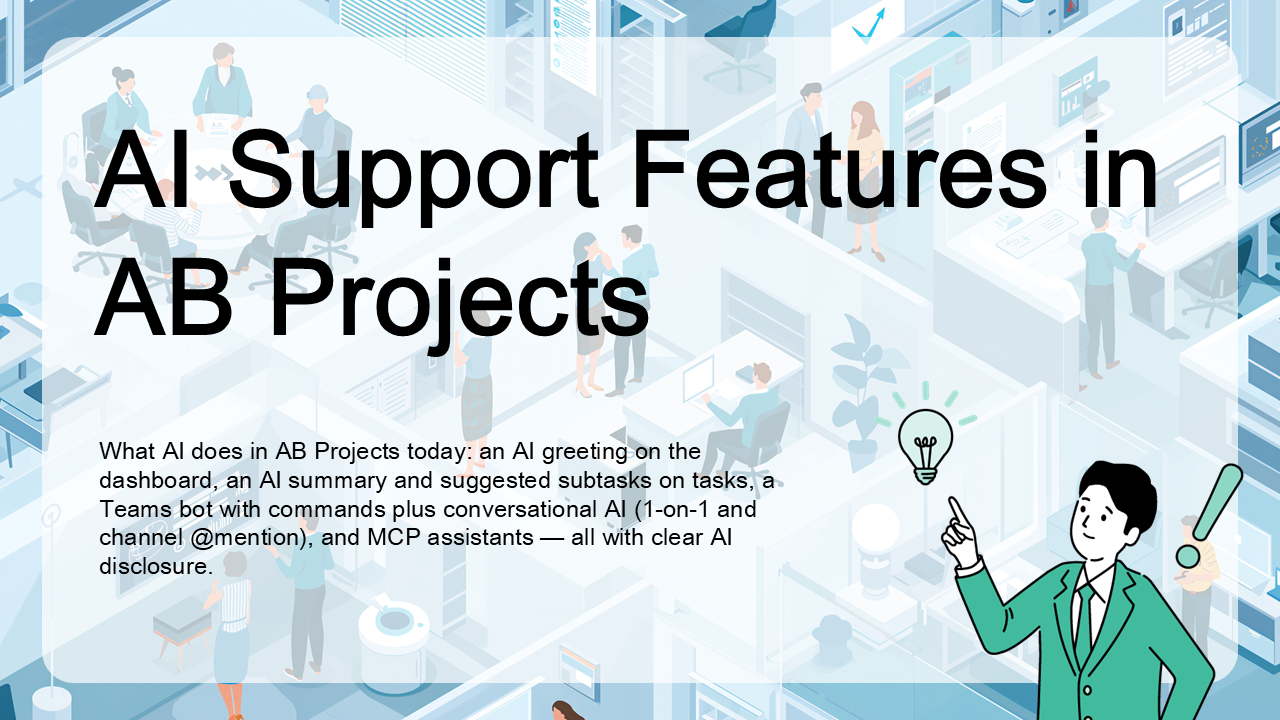 AI Support Features in AB Projects

What AI does in AB Projects today: an AI greeting on the dashboard, an AI summary and suggested subtasks on tasks, a Teams bot with commands plus conversational AI (1-on-1 and channel @mention), and MCP assistants — all with clear AI disclosure.